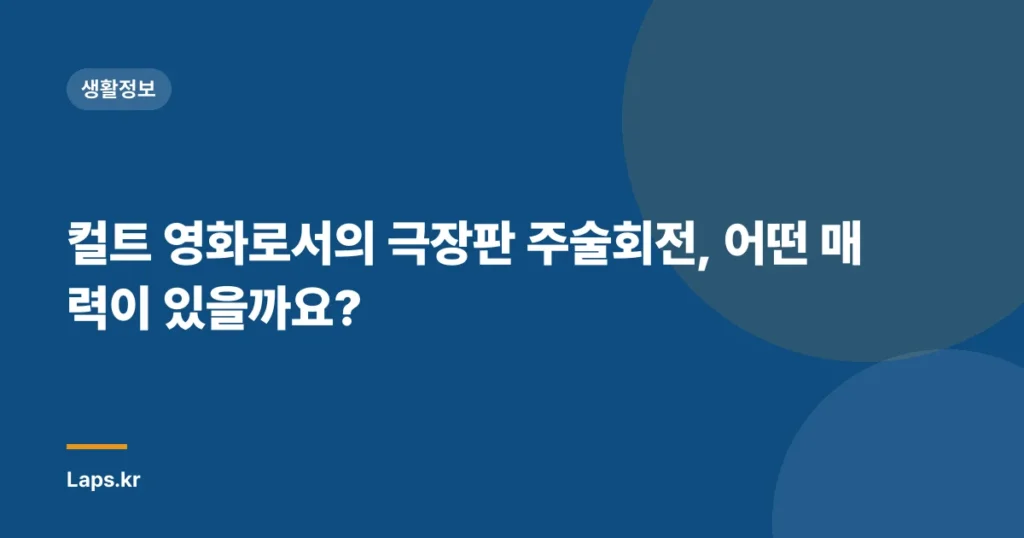 생활정보

컬트 영화로서의 극장판 주술회전, 어떤 매력이 있을까요?

Laps.kr